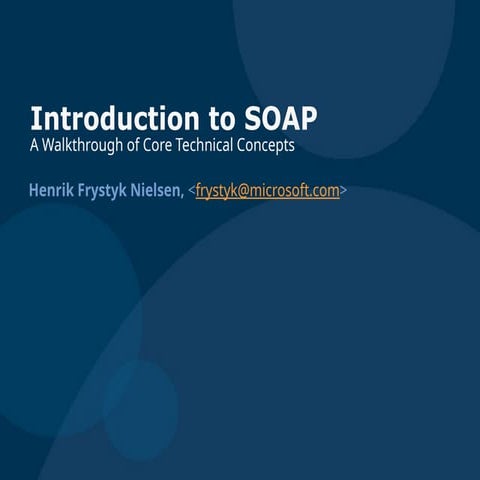 Introduction to SOAP
A Walkthrough of Core Technical Concepts

Henrik Frystyk Nielsen, <frystyk@microsoft.com>